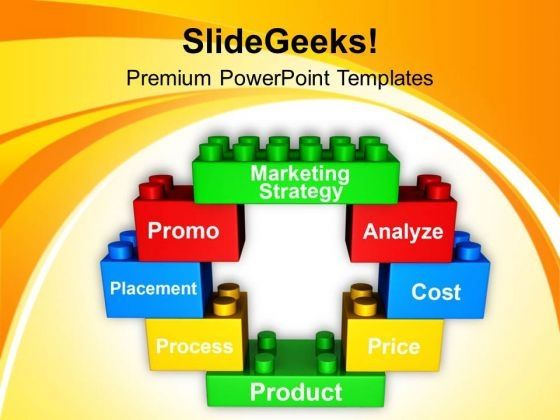 SlideGeeks!
Premium PowerPoint Templates

Marketing Strategy

Promo

Analyze

Placement

Cost

Process

Price

Product